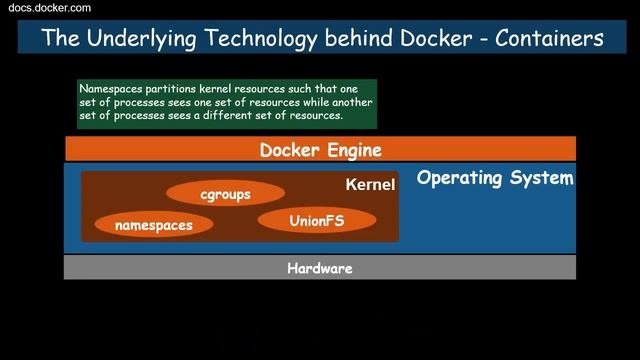 docs.docker.com

The Underlying Technology behind Docker - Containers

Namespaces partitions kernel resources such that one set of processes sees one set of resources while another set of processes sees a different set of resources.

Docker Engine

Operating System

Kernel

cgroups

namespaces

UnionFS

Hardware